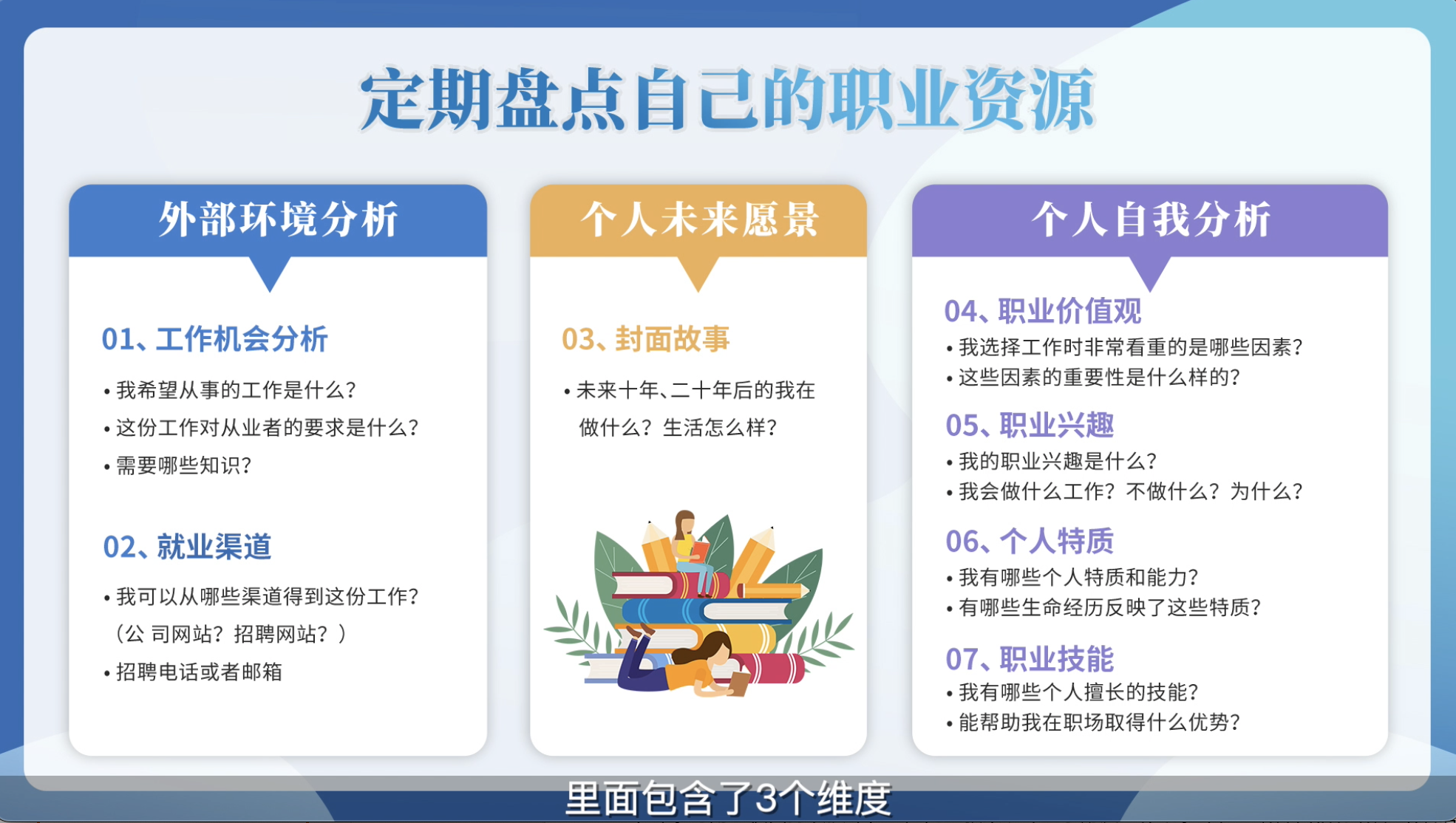 定期盘点自己的职业资源

外部环境分析

01、工作机会分析

• 我希望从事的工作是什么？
• 这份工作对从业者的要求是什么？
• 需要哪些知识？

02、就业渠道

• 我可以从哪些渠道得到这份工作？（公 司网站？招聘网站？）
• 招聘电话或者邮箱

个人未来愿景

03、封面故事

• 未来十年、二十年后的我在做什么？生活怎么样？

个人自我分析

04、职业价值观

• 我选择工作时非常看重的是哪些因素？
• 这些因素的重要性是什么样的？

05、职业兴趣

• 我的职业兴趣是什么？
• 我会做什么工作？不做什么？为什么？

06、个人特质

• 我有哪些个人特质和能力？
• 有哪些生命经历反映了这些特质？

07、职业技能

• 我有哪些个人擅长的技能？
• 能帮助我在职场取得什么优势？

里面包含了3个维度